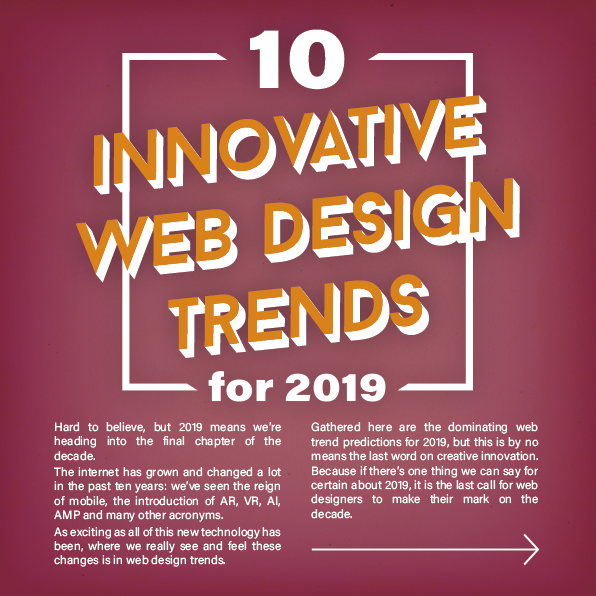 10
INNOVATIVE
WEB DESIGN
TRENDS
for 2019

Hard to believe, but 2019 means we're heading into the final chapter of the decade.

The internet has grown and changed a lot in the past ten years: we've seen the reign of mobile, the introduction of AR, VR, AI, AMP and many other acronyms.

As exciting as all of this new technology has been, where we really see and feel these changes is in web design trends.

Gathered here are the dominating web trend predictions for 2019, but this is by no means the last word on creative innovation. Because if there's one thing we can say for certain about 2019, it is the last call for web designers to make their mark on the decade.